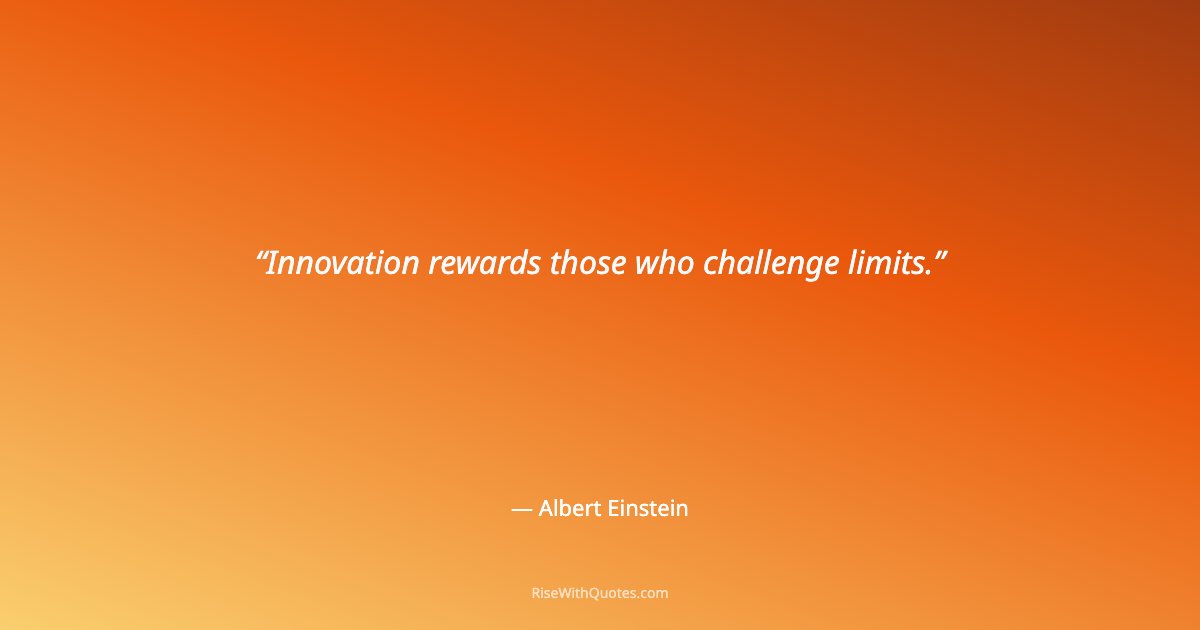 “Innovation rewards those who challenge limits.”

— Albert Einstein

RiseWithQuotes.com